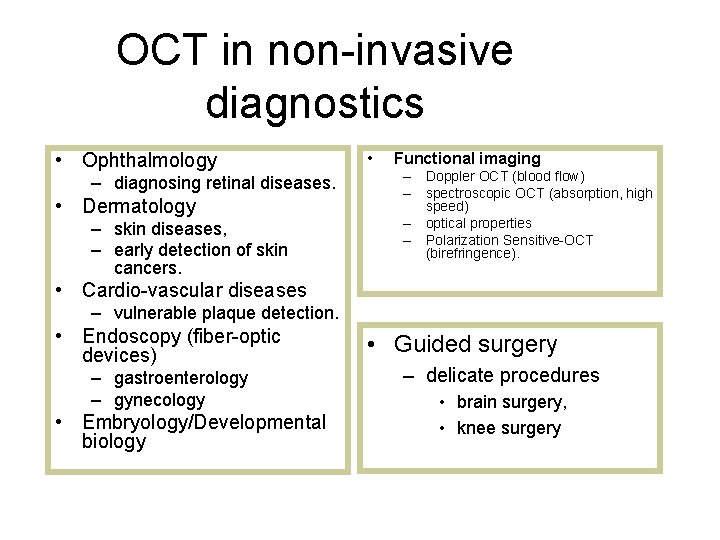 OCT in non-invasive diagnostics

• Ophthalmology
– diagnosing retinal diseases.
• Dermatology
– skin diseases,
– early detection of skin cancers.
• Cardio-vascular diseases
– vulnerable plaque detection.
• Endoscopy (fiber-optic devices)
– gastroenterology
– gynecology
• Embryology/Developmental biology

• Functional imaging
– Doppler OCT (blood flow)
– spectroscopic OCT (absorption, high speed)
– optical properties
– Polarization Sensitive-OCT (birefringence).

• Guided surgery
– delicate procedures
• brain surgery,
• knee surgery